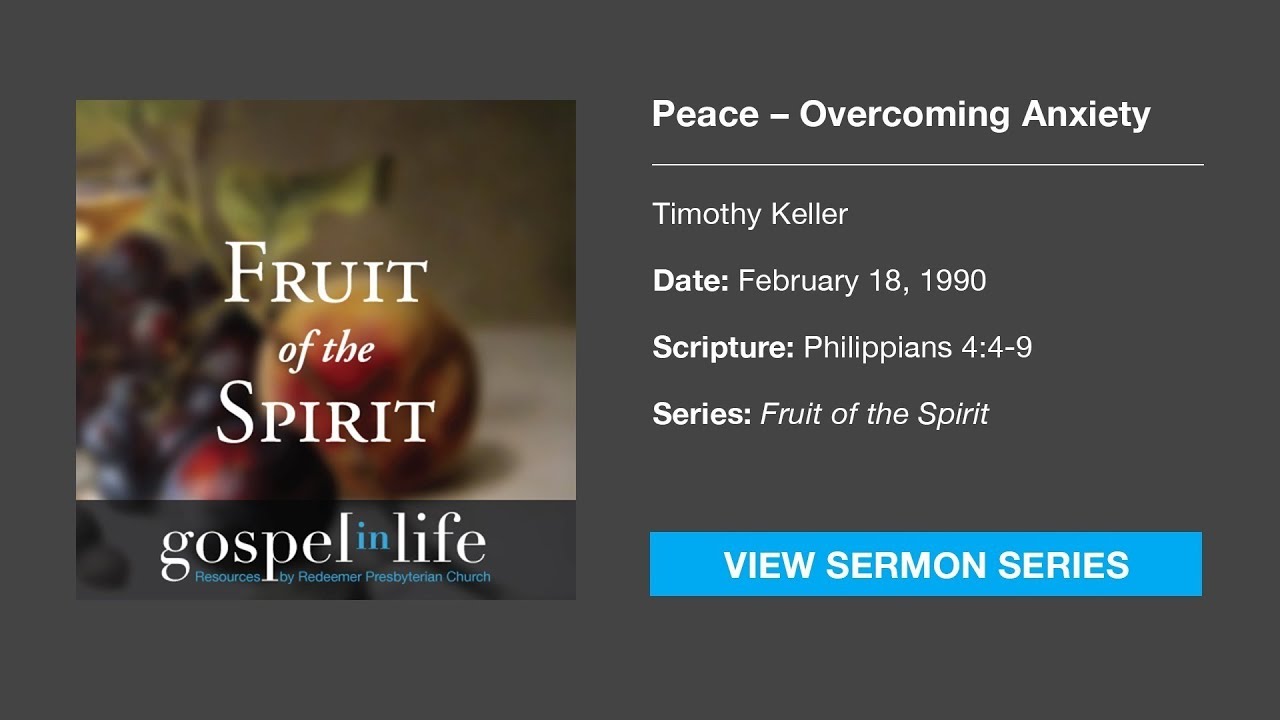 FRUIT
of the
SPIRIT

gospel in life
Resources by Redeemer Presbyterian Church

Peace – Overcoming Anxiety

Timothy Keller

Date: February 18, 1990

Scripture: Philippians 4:4-9

Series: Fruit of the Spirit

VIEW SERMON SERIES